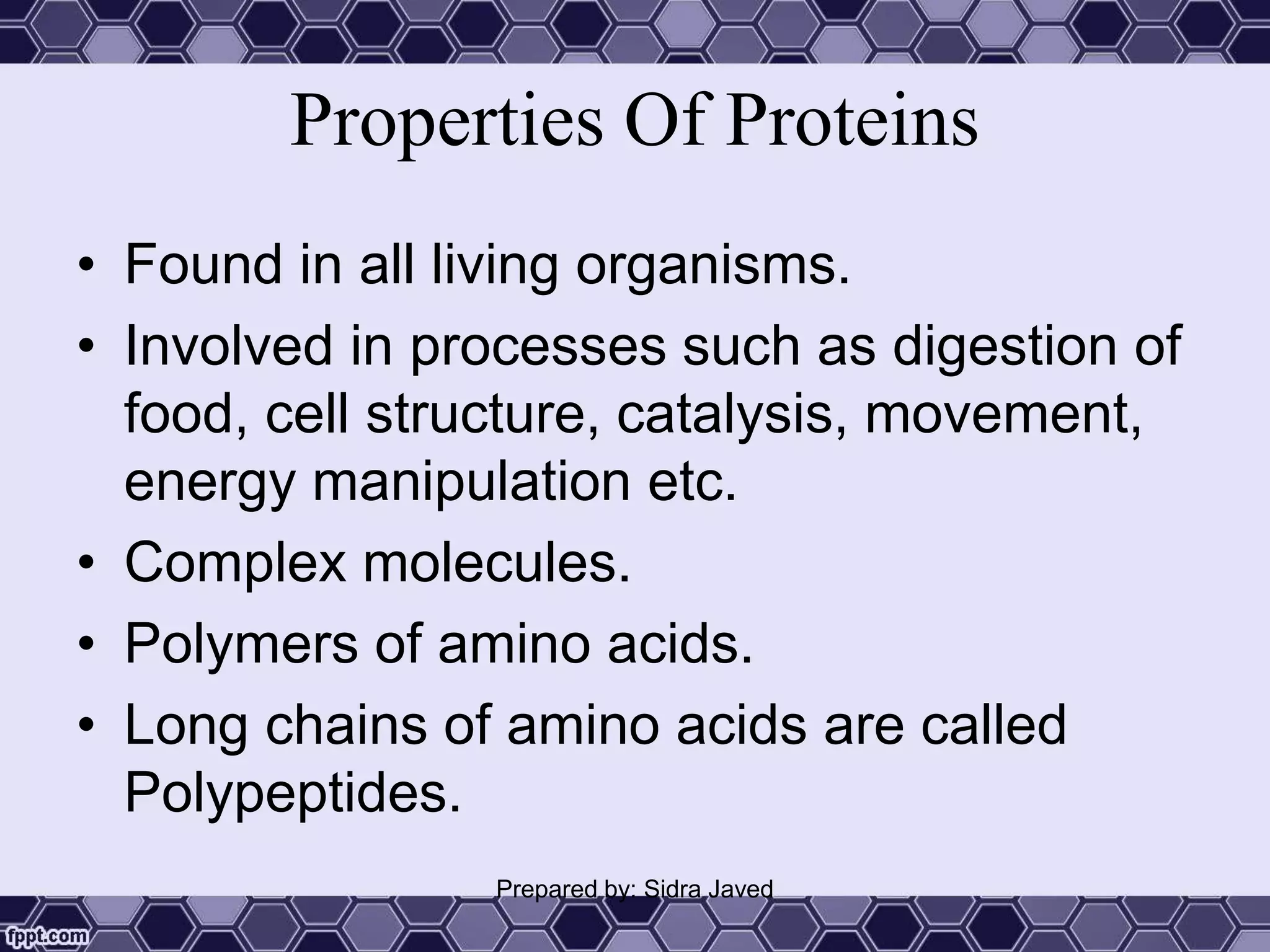 Properties Of Proteins

• Found in all living organisms.
• Involved in processes such as digestion of food, cell structure, catalysis, movement, energy manipulation etc.
• Complex molecules.
• Polymers of amino acids.
• Long chains of amino acids are called Polypeptides.

Prepared by: Sidra Javed

fppt.com